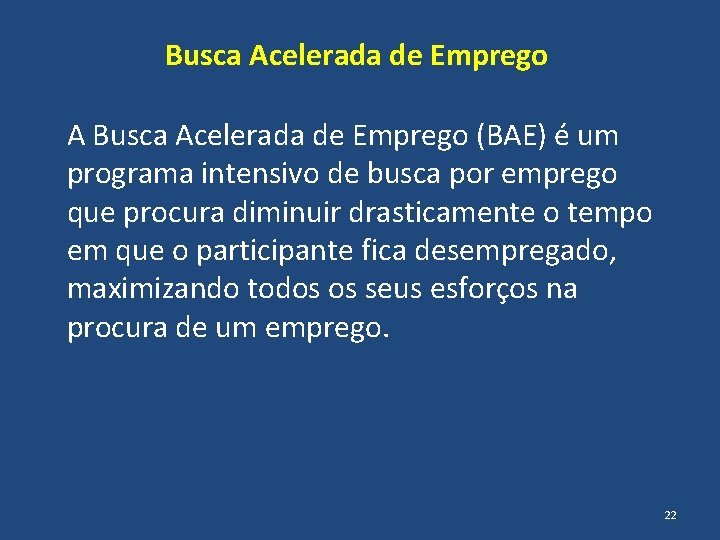 Busca Acelerada de Emprego

A Busca Acelerada de Emprego (BAE) é um programa intensivo de busca por emprego que procura diminuir drasticamente o tempo em que o participante fica desempregado, maximizando todos os seus esforços na procura de um emprego.

22